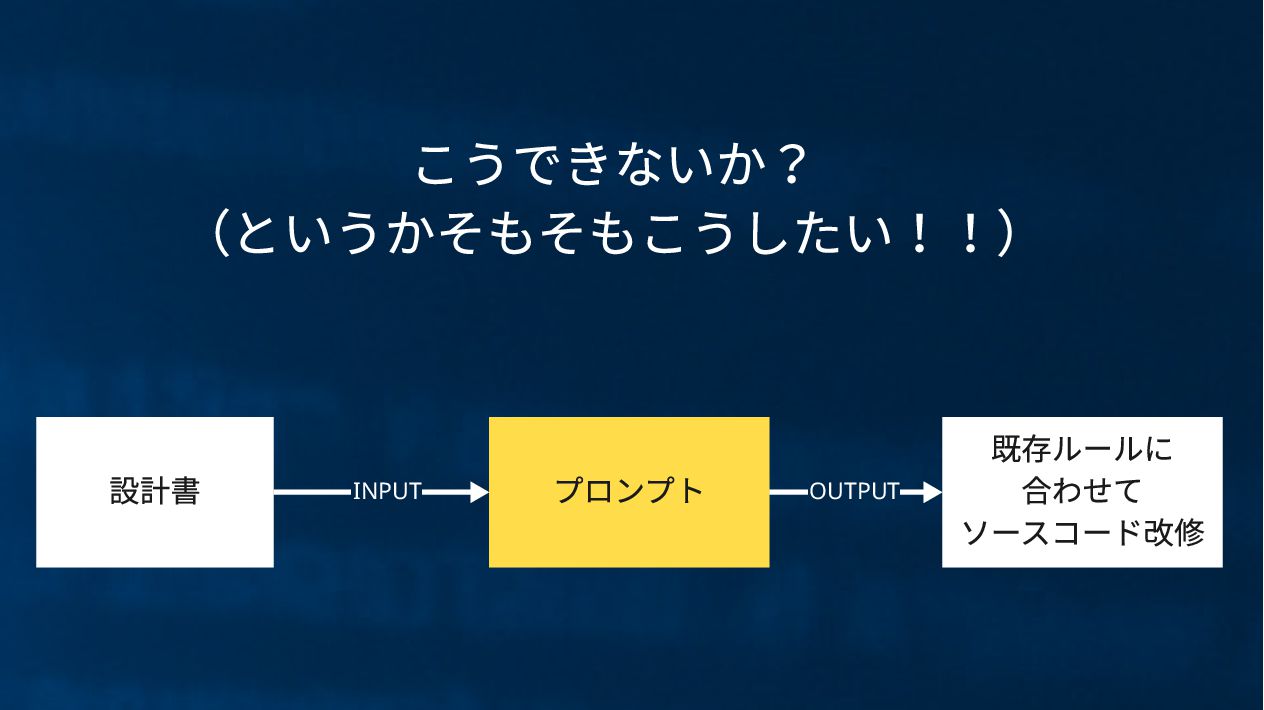 こうできないか？
（というかそもそもこうしたい！！）

設計書

INPUT

プロンプト

OUTPUT

既存ルールに合わせてソースコード改修